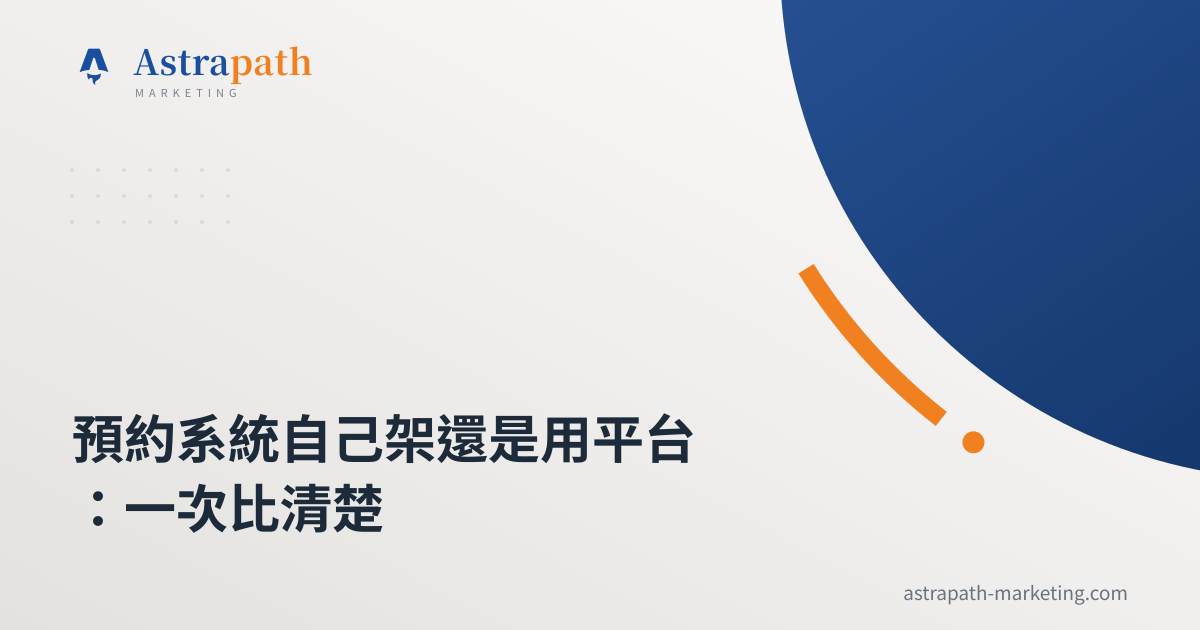 Astrapath
MARKETING

預約系統自己架還是用平台：一次比清楚

astrapath-marketing.com